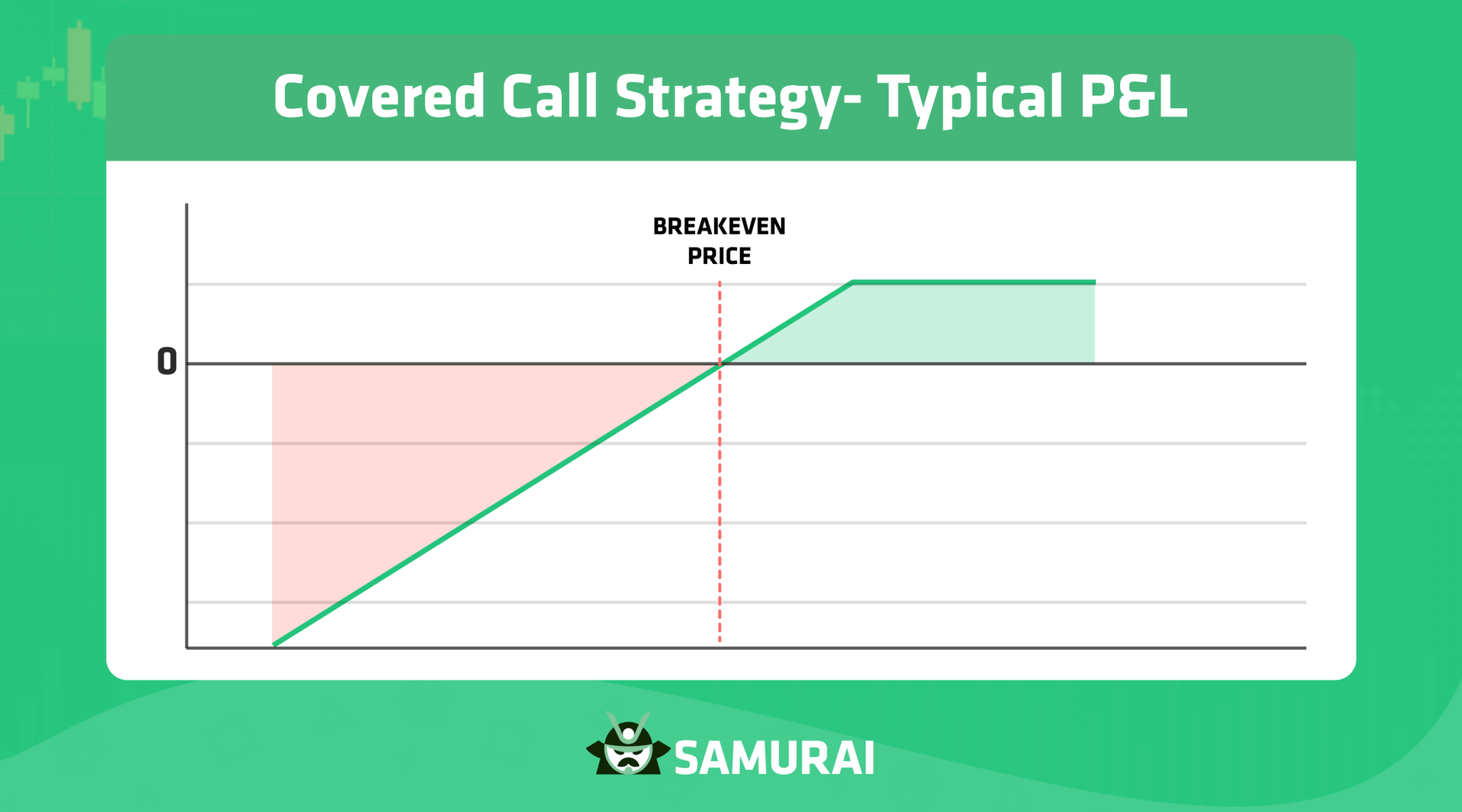 Covered Call Strategy- Typical P&L

BREAKEVEN PRICE

0

SAMURAI